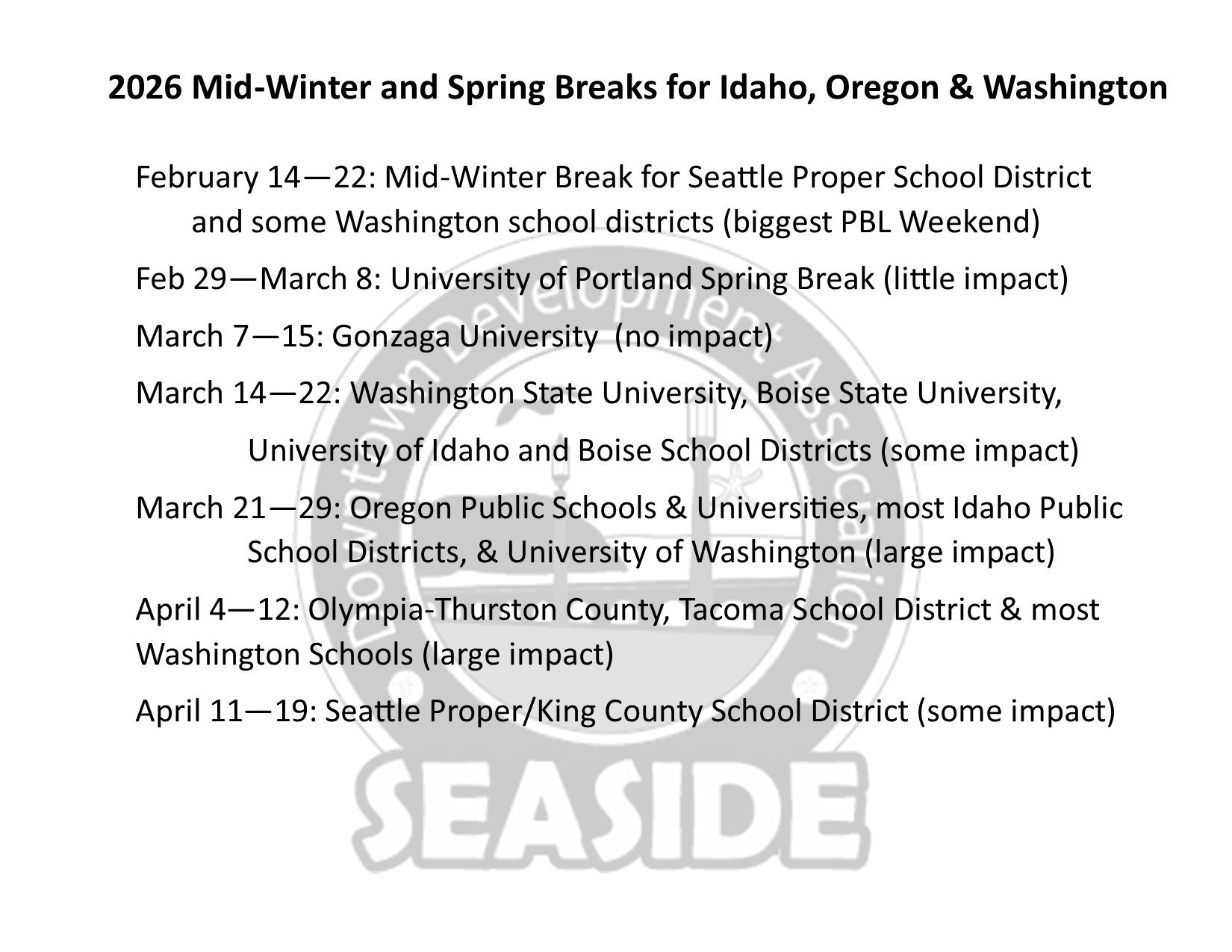 2026 Mid-Winter and Spring Breaks for Idaho, Oregon & Washington

February 14—22: Mid-Winter Break for Seattle Proper School District and some Washington school districts (biggest PBL Weekend)

Feb 29—March 8: University of Portland Spring Break (little impact)

March 7—15: Gonzaga University (no impact)

March 14—22: Washington State University, Boise State University,

University of Idaho and Boise School Districts (some impact)

March 21—29: Oregon Public Schools & Universities, most Idaho Public School Districts, & University of Washington (large impact)

April 4—12: Olympia-Thurston County, Tacoma School District & most Washington Schools (large impact)

April 11—19: Seattle Proper/King County School District (some impact)

Downtown Development Association

SEASIDE